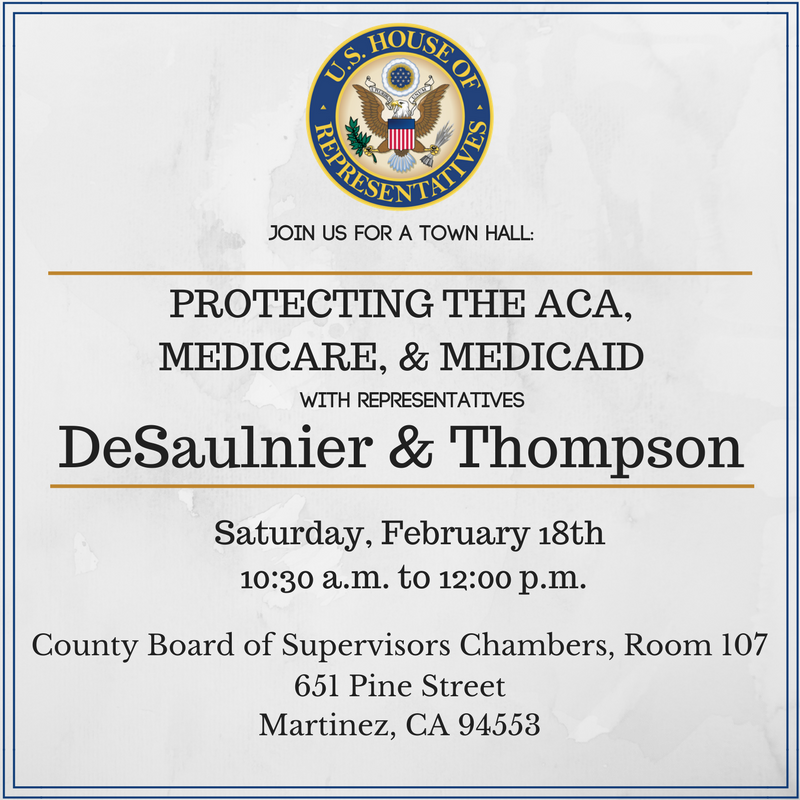 U.S. HOUSE OF REPRESENTATIVES

JOIN US FOR A TOWN HALL:

PROTECTING THE ACA, MEDICARE, & MEDICAID

WITH REPRESENTATIVES

DeSaulnier & Thompson

Saturday, February 18th
10:30 a.m. to 12:00 p.m.

County Board of Supervisors Chambers, Room 107
651 Pine Street
Martinez, CA 94553